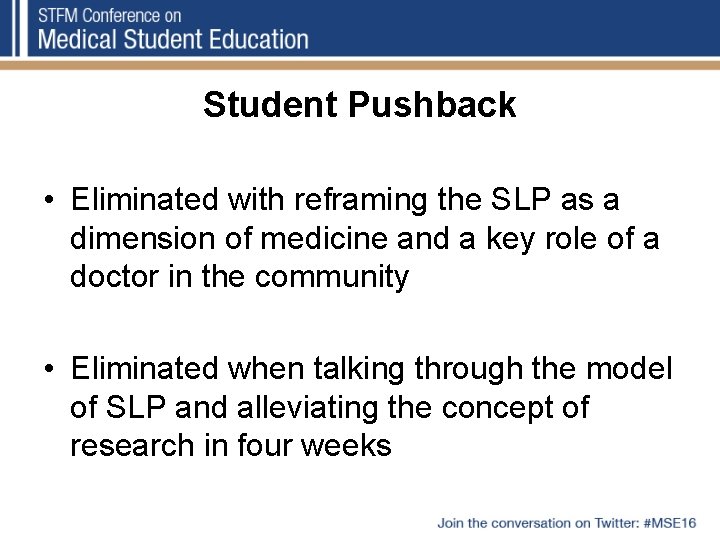 STFM Conference on
Medical Student Education

Student Pushback

• Eliminated with reframing the SLP as a dimension of medicine and a key role of a doctor in the community

• Eliminated when talking through the model of SLP and alleviating the concept of research in four weeks

Join the conversation on Twitter: #MSE16